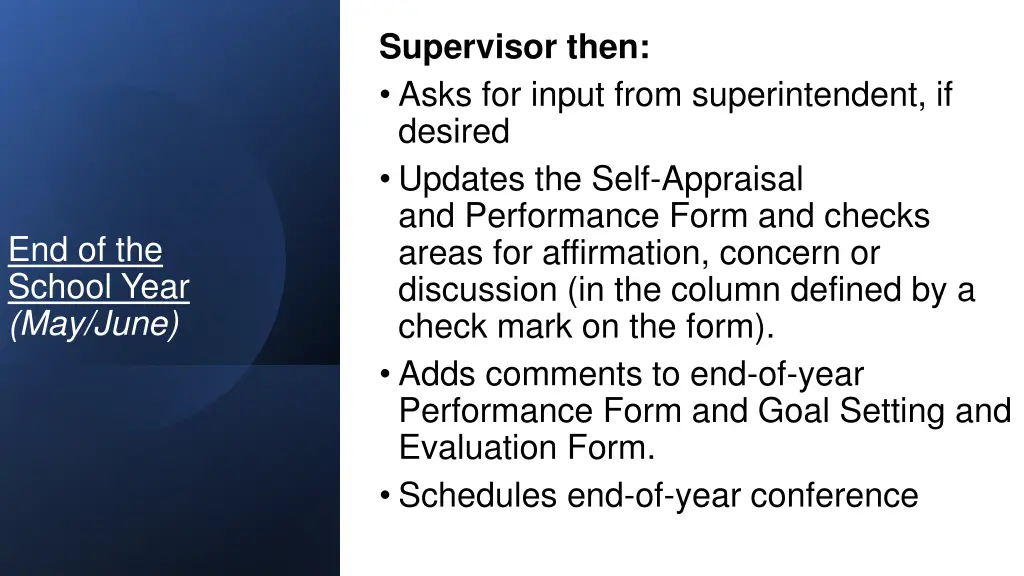 End of the School Year
(May/June)

Supervisor then:
• Asks for input from superintendent, if desired
• Updates the Self-Appraisal and Performance Form and checks areas for affirmation, concern or discussion (in the column defined by a check mark on the form).
• Adds comments to end-of-year Performance Form and Goal Setting and Evaluation Form.
• Schedules end-of-year conference